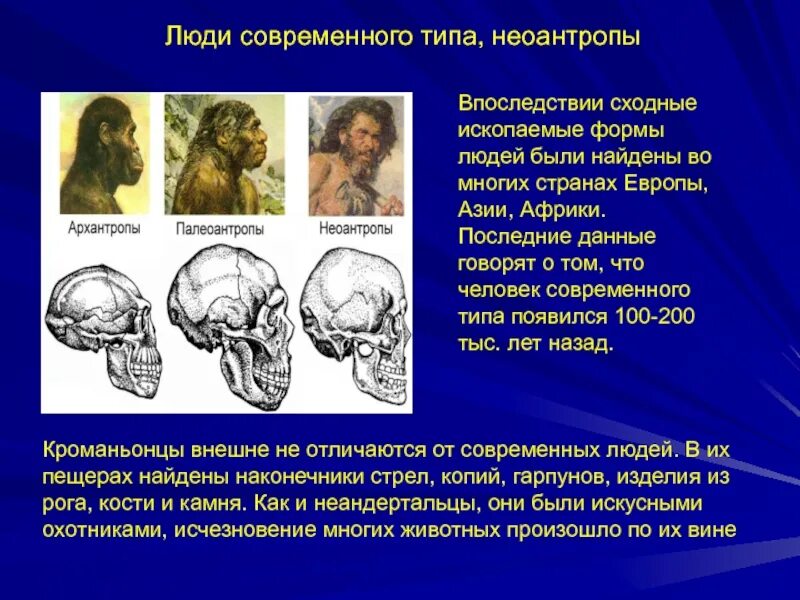 Люди современного типа, неоантропы

Архантропы

Палеоантропы

Неоантропы

Впоследствии сходные ископаемые формы людей были найдены во многих странах Европы, Азии, Африки. Последние данные говорят о том, что человек современного типа появился 100-200 тыс. лет назад.

Кроманьонцы внешне не отличаются от современных людей. В их пещерах найдены наконечники стрел, копий, гарпунов, изделия из рога, кости и камня. Как и неандертальцы, они были искусными охотниками, исчезновение многих животных произошло по их вине